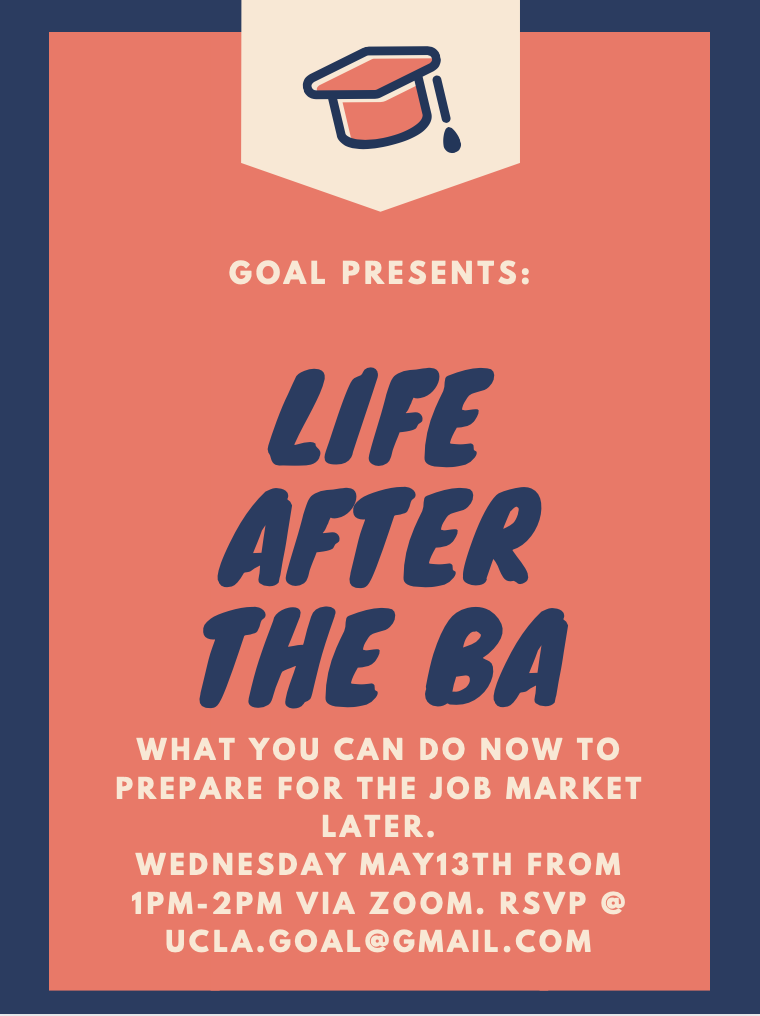 GOAL PRESENTS:

LIFE AFTER THE BA

WHAT YOU CAN DO NOW TO PREPARE FOR THE JOB MARKET LATER.
WEDNESDAY MAY13TH FROM 1PM-2PM VIA ZOOM. RSVP @ UCLA.GOAL@GMAIL.COM